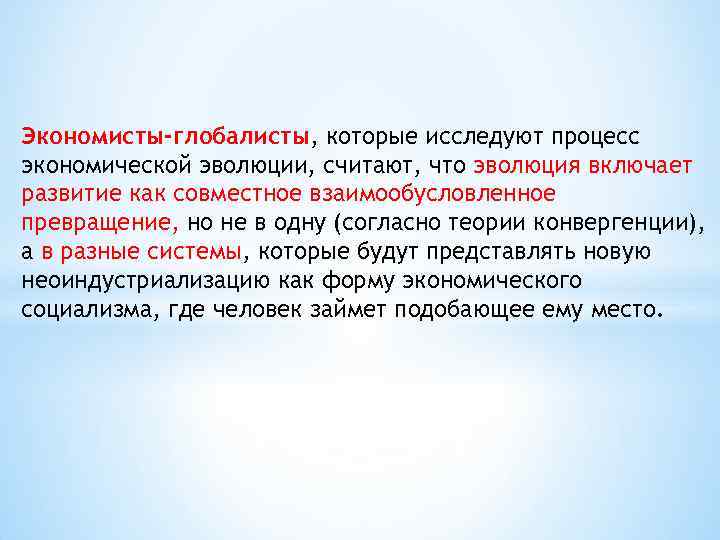 Экономисты-глобалисты, которые исследуют процесс экономической эволюции, считают, что эволюция включает развитие как совместное взаимообусловленное превращение, но не в одну (согласно теории конвергенции), а в разные системы, которые будут представлять новую неоиндустриализацию как форму экономического социализма, где человек займет подобающее ему место.